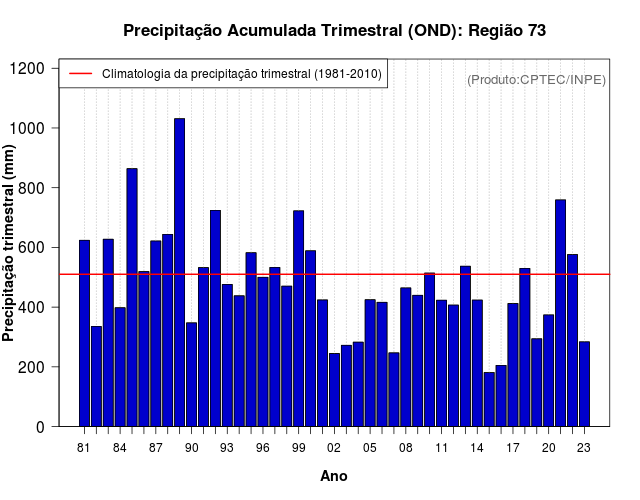 Precipitação Acumulada Trimestral (OND): Região 73

Climatologia da precipitação trimestral (1981-2010)

(Produto:CPTEC/INPE)

Precipitação trimestral (mm)

1200
1000
800
600
400
200
0

81 84 87 90 93 96 99 02 05 08 11 14 17 20 23

Ano